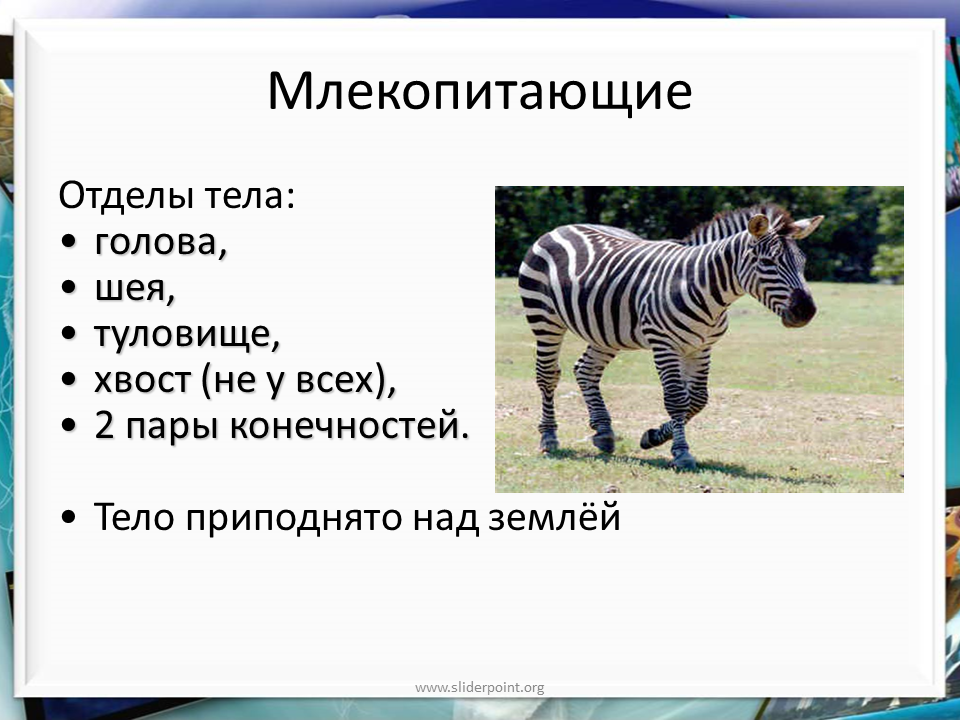 Млекопитающие

Отделы тела:
• голова,
• шея,
• туловище,
• хвост (не у всех),
• 2 пары конечностей.

• Тело приподнято над землёй

www.sliderpoint.org